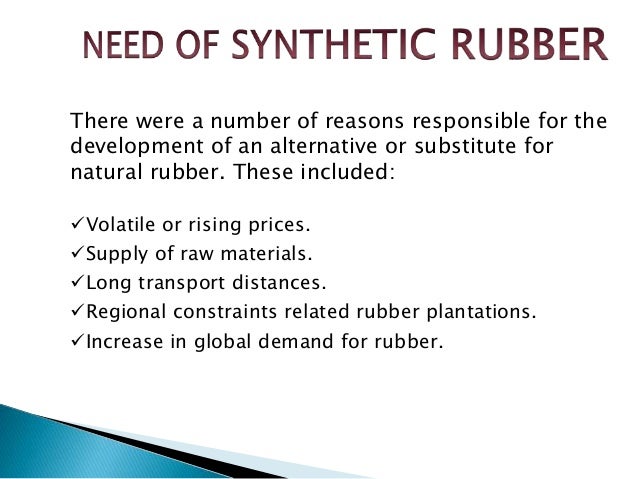 NEED OF SYNTHETIC RUBBER

There were a number of reasons responsible for the development of an alternative or substitute for natural rubber. These included:

✓Volatile or rising prices.
✓Supply of raw materials.
✓Long transport distances.
✓Regional constraints related rubber plantations.
✓Increase in global demand for rubber.